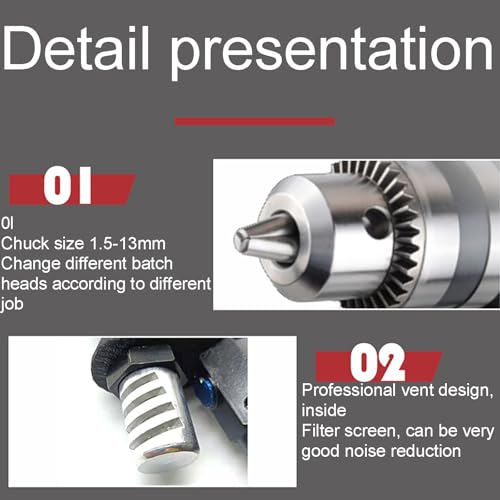 Detail presentation

01

0l
Chuck size 1.5-13mm
Change different batch heads according to different job

02

Professional vent design, inside
Filter screen, can be very good noise reduction